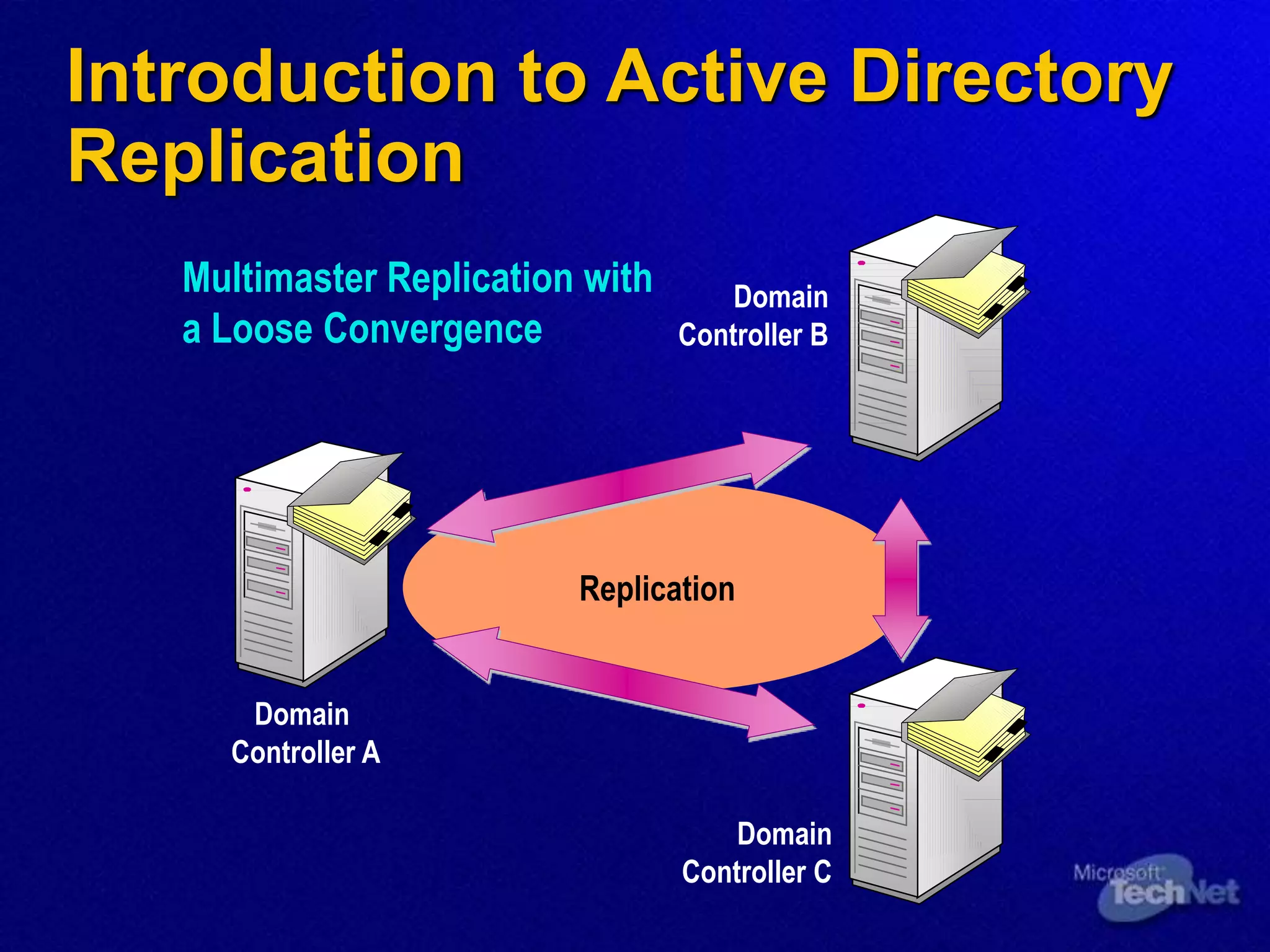 Introduction to Active Directory Replication

Multimaster Replication with a Loose Convergence

Domain Controller B

Replication

Domain Controller A

Domain Controller C

Microsoft TechNet